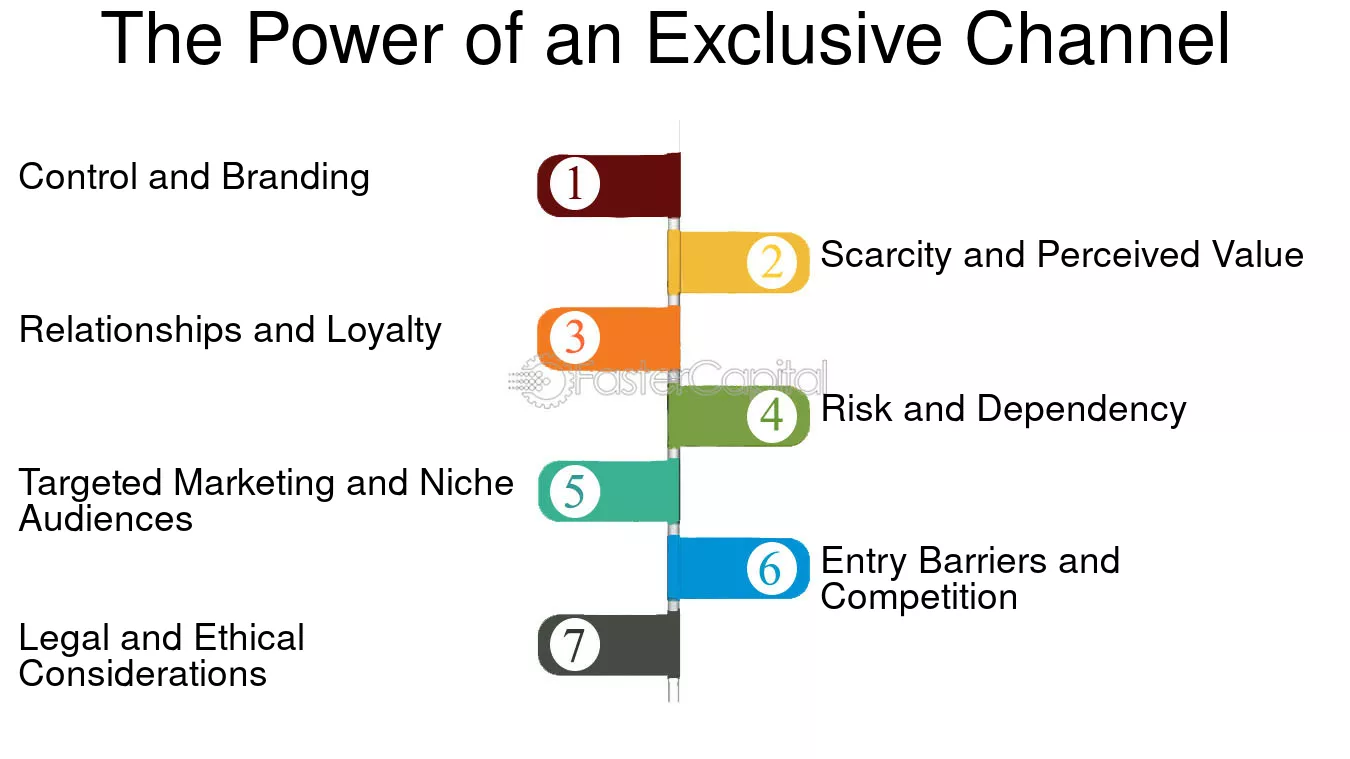 The Power of an Exclusive Channel

Control and Branding
1

2
Scarcity and Perceived Value

Relationships and Loyalty
3

FasterCapital

4
Risk and Dependency

Targeted Marketing and Niche Audiences
5

6
Entry Barriers and Competition

Legal and Ethical Considerations
7